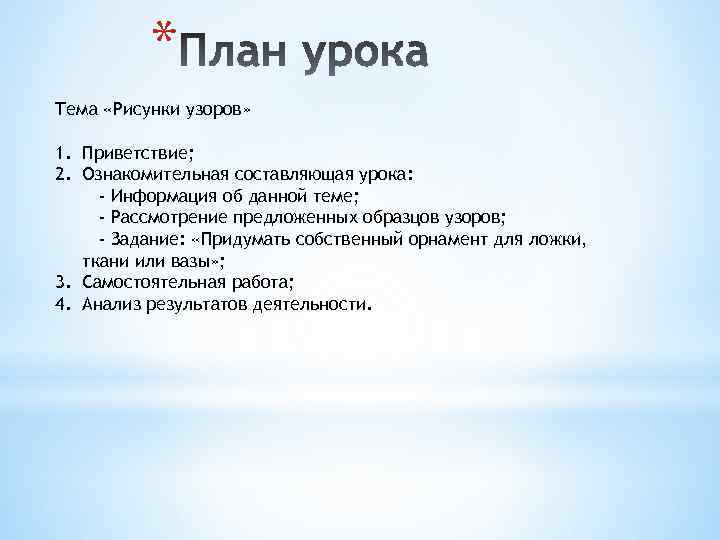 *План урока

Тема «Рисунки узоров»

1. Приветствие;
2. Ознакомительная составляющая урока:
- Информация об данной теме;
- Рассмотрение предложенных образцов узоров;
- Задание: «Придумать собственный орнамент для ложки, ткани или вазы»;
3. Самостоятельная работа;
4. Анализ результатов деятельности.